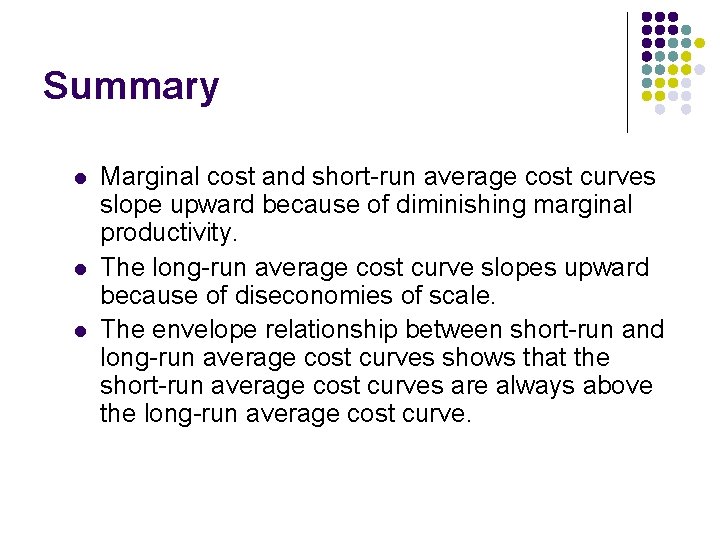 Summary

- Marginal cost and short-run average cost curves slope upward because of diminishing marginal productivity.
- The long-run average cost curve slopes upward because of diseconomies of scale.
- The envelope relationship between short-run and long-run average cost curves shows that the short-run average cost curves are always above the long-run average cost curve.